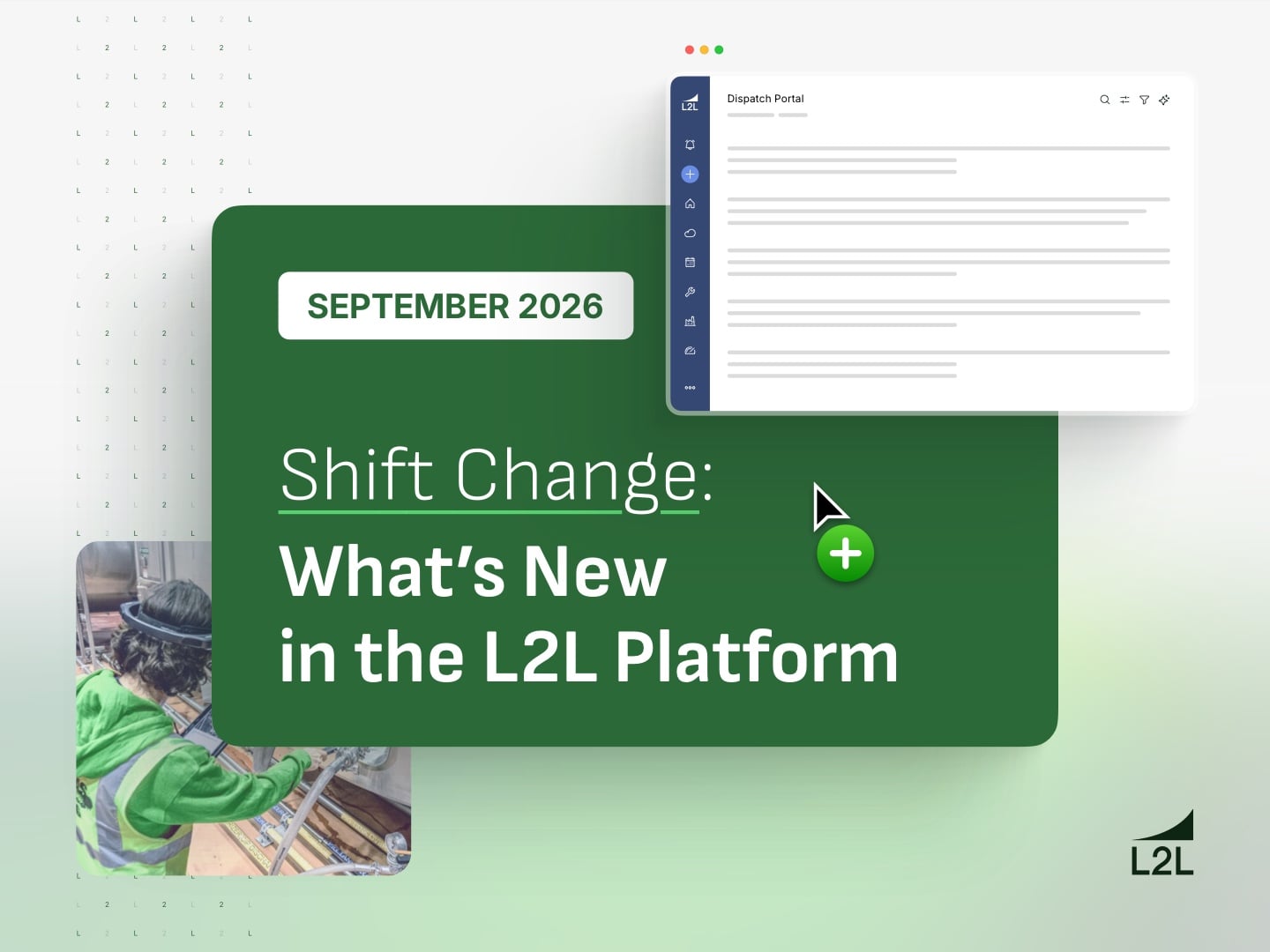 L2L

Dispatch Portal

SEPTEMBER 2026

Shift Change:
What's New in the L2L Platform

L2L